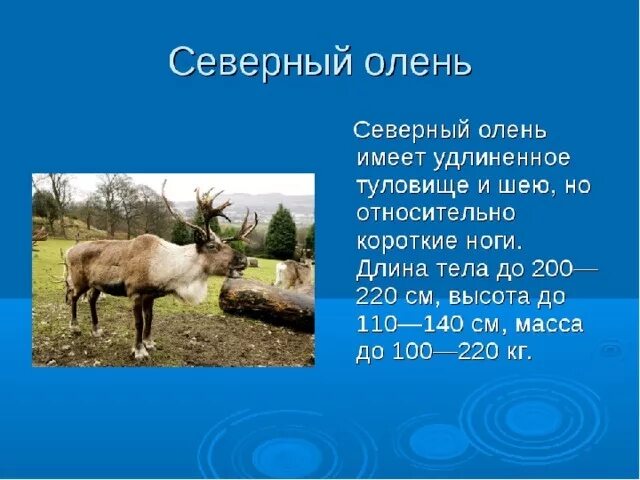 Северный олень

Северный олень имеет удлиненное туловище и шею, но относительно короткие ноги. Длина тела до 200—220 см, высота до 110—140 см, масса до 100—220 кг.